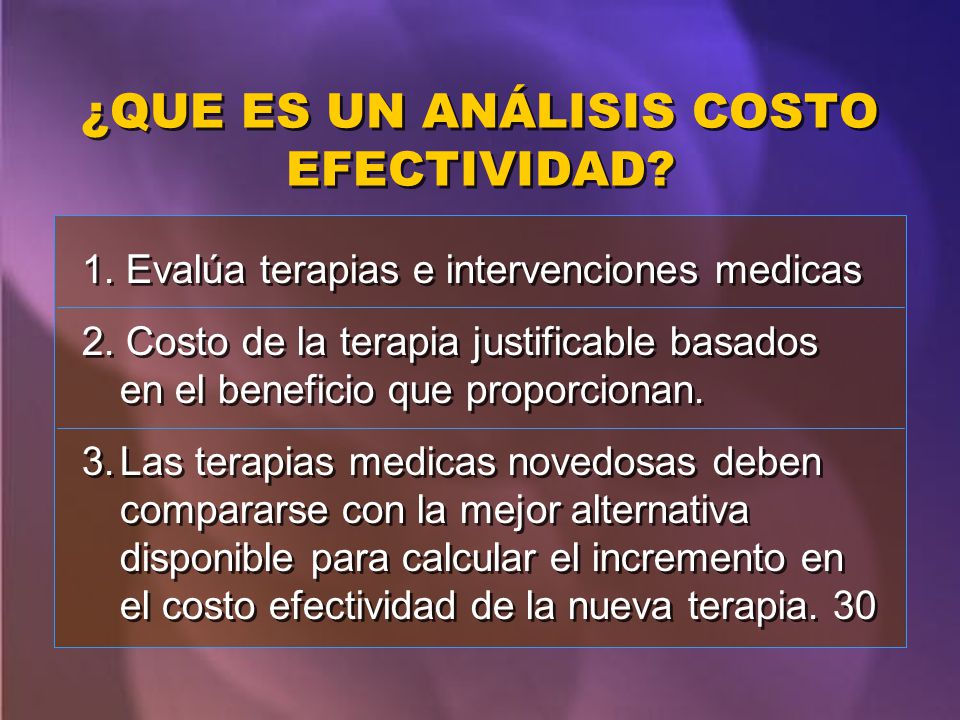 ¿QUE ES UN ANÁLISIS COSTO EFECTIVIDAD?

1. Evalúa terapias e intervenciones medicas

2. Costo de la terapia justificable basados en el beneficio que proporcionan.

3. Las terapias medicas novedosas deben compararse con la mejor alternativa disponible para calcular el incremento en el costo efectividad de la nueva terapia. 30